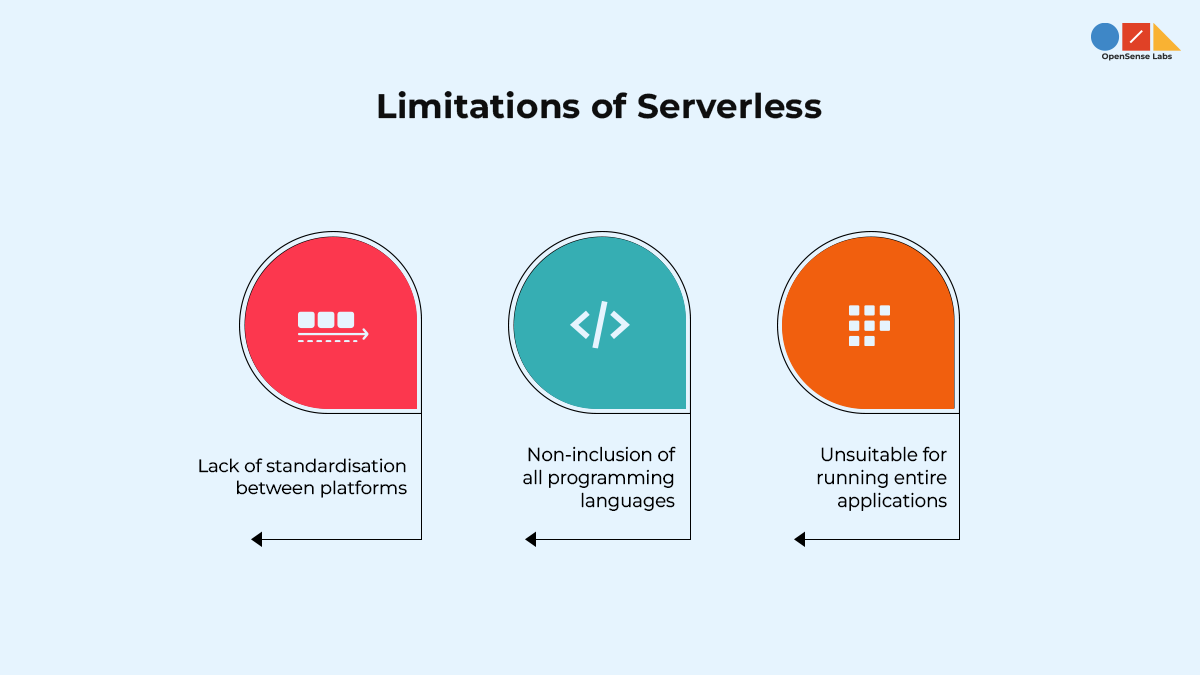 OpenSense Labs

Limitations of Serverless

Lack of standardisation between platforms

Non-inclusion of all programming languages

Unsuitable for running entire applications